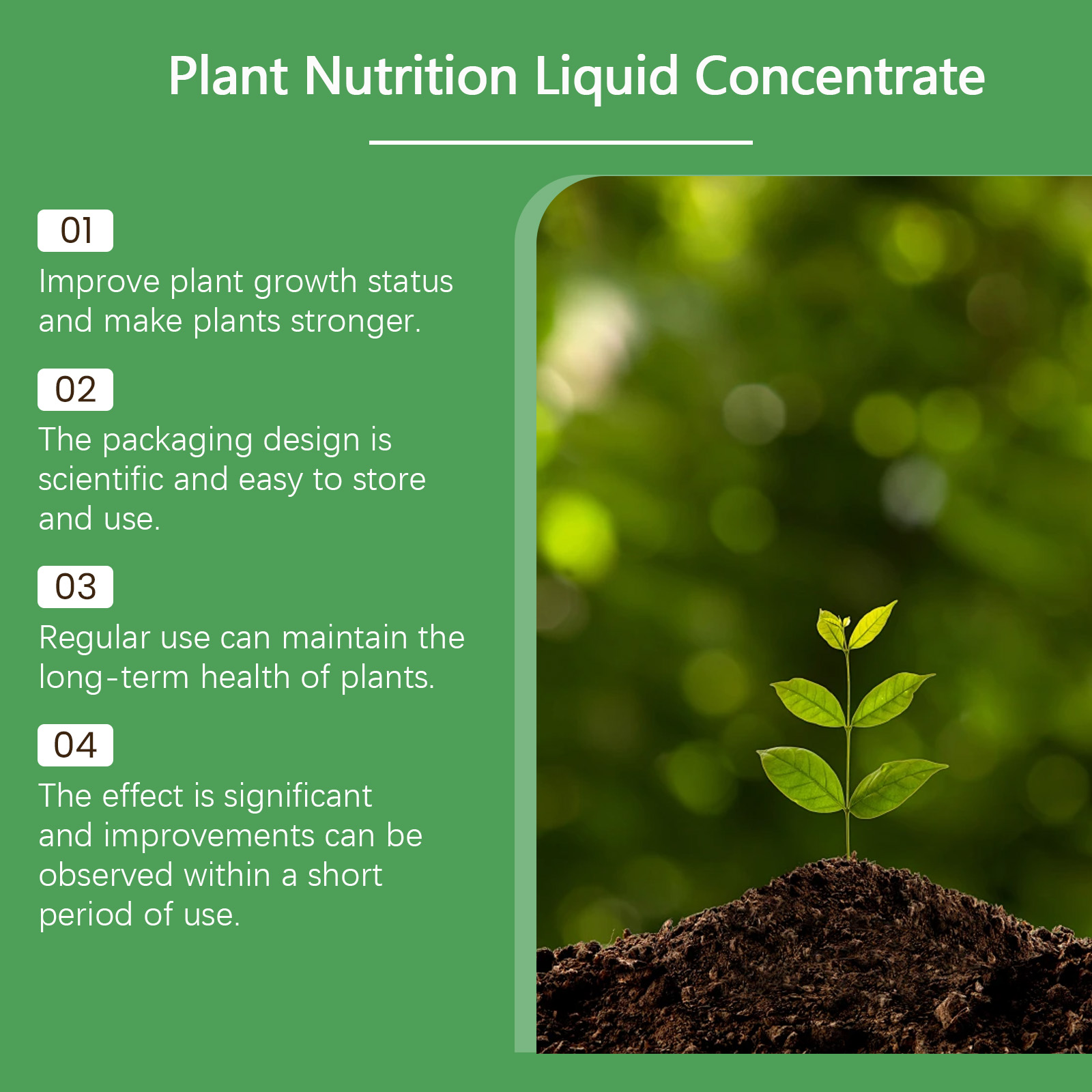 Plant Nutrition Liquid Concentrate

01

Improve plant growth status and make plants stronger.

02

The packaging design is scientific and easy to store and use.

03

Regular use can maintain the long-term health of plants.

04

The effect is significant and improvements can be observed within a short period of use.